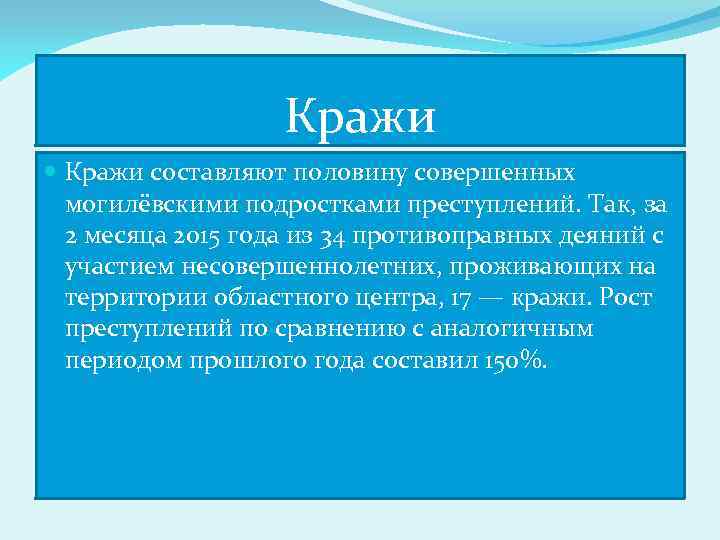 Кражи

Кражи составляют половину совершенных могилёвскими подростками преступлений. Так, за 2 месяца 2015 года из 34 противоправных деяний с участием несовершеннолетних, проживающих на территории областного центра, 17 — кражи. Рост преступлений по сравнению с аналогичным периодом прошлого года составил 150%.